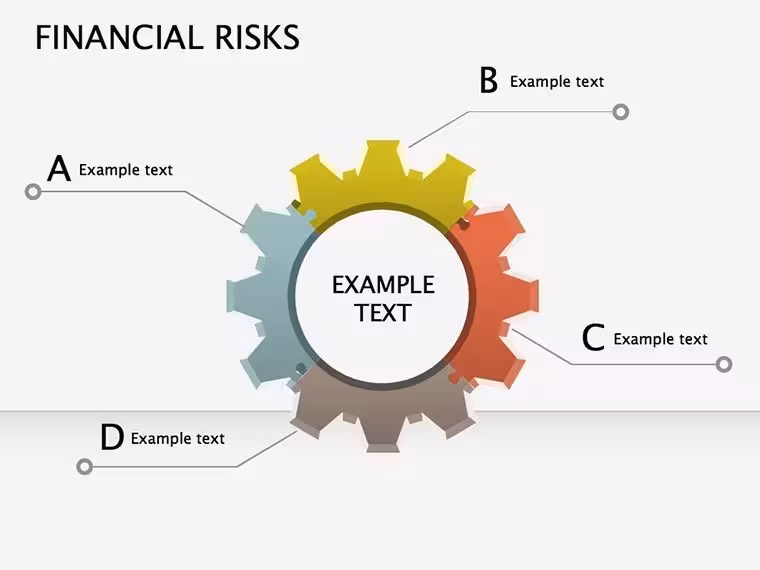 FINANCIAL RISKS

B Example text

A Example text

EXAMPLE TEXT

C Example text

D Example text